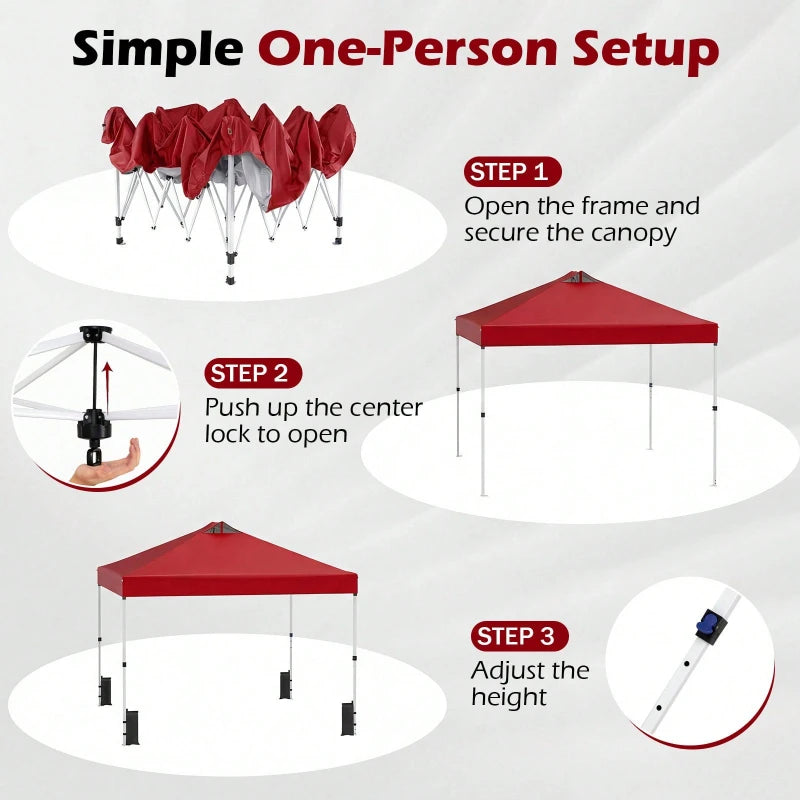 Simple One-Person Setup

STEP 1
Open the frame and secure the canopy

STEP 2
Push up the center lock to open

STEP 3
Adjust the height